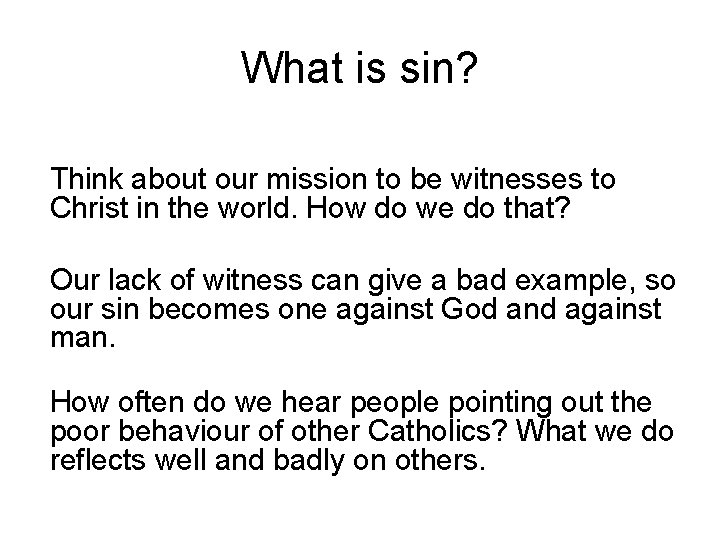 What is sin?

Think about our mission to be witnesses to Christ in the world. How do we do that?

Our lack of witness can give a bad example, so our sin becomes one against God and against man.

How often do we hear people pointing out the poor behaviour of other Catholics? What we do reflects well and badly on others.